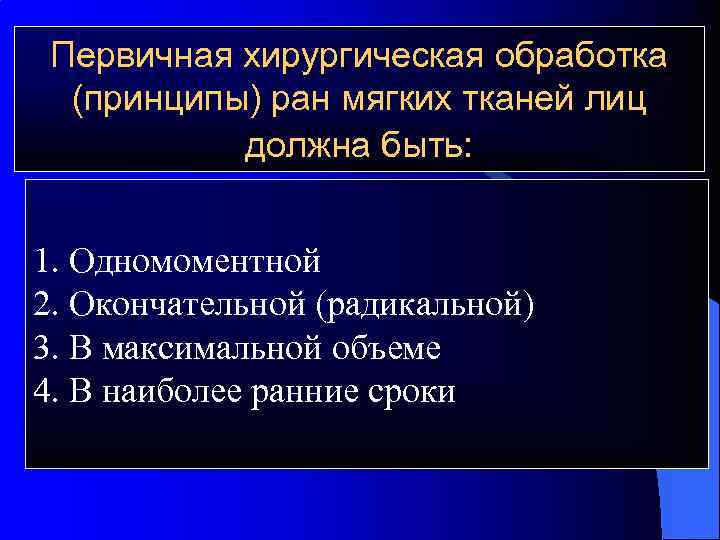 Первичная хирургическая обработка (принципы) ран мягких тканей лиц должна быть:

1. Одномоментной
2. Окончательной (радикальной)
3. В максимальной объеме
4. В наиболее ранние сроки